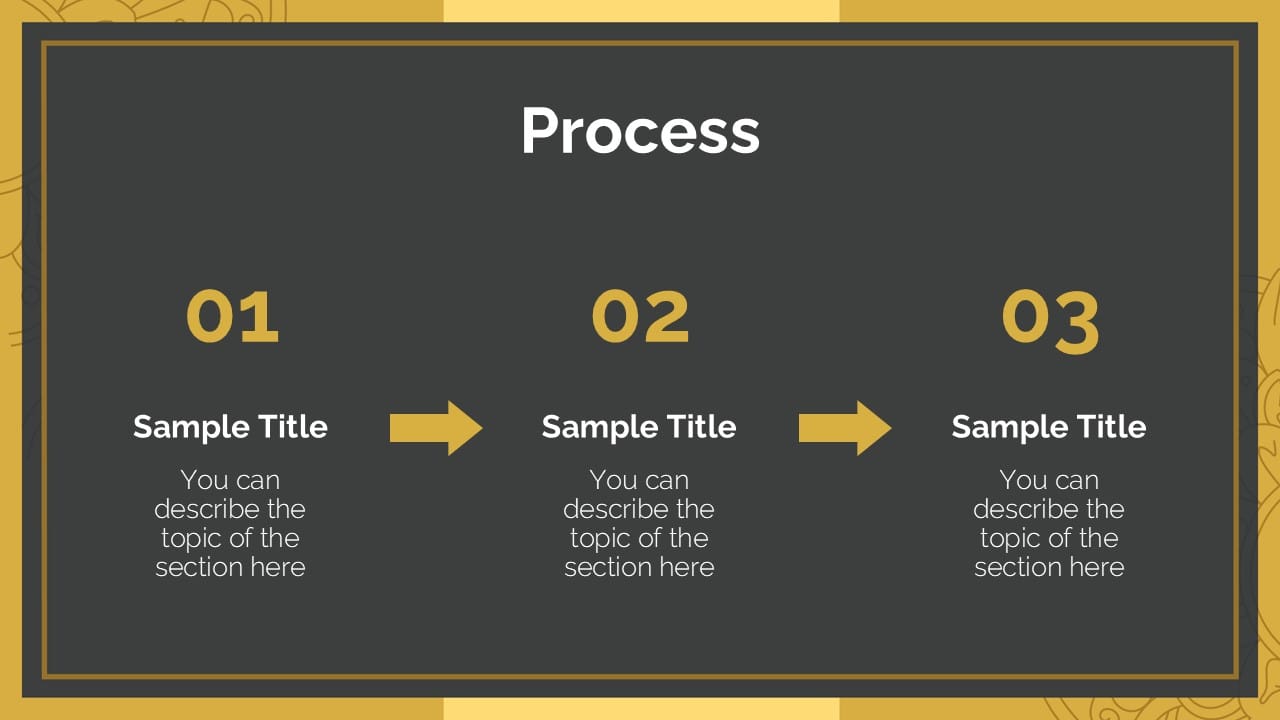 Process

01

Sample Title

You can describe the topic of the section here

02

Sample Title

You can describe the topic of the section here

03

Sample Title

You can describe the topic of the section here